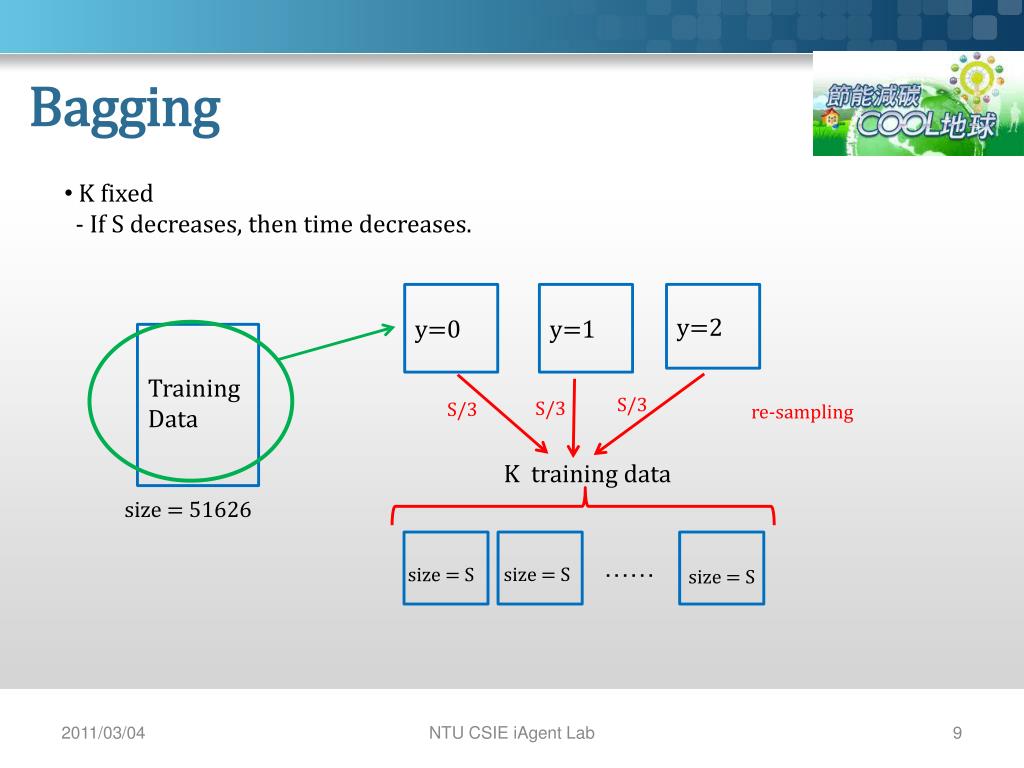 Bagging

節能減碳 COOL地球

• K fixed
- If S decreases, then time decreases.

Training Data

size = 51626

y=0

y=1

y=2

S/3

S/3

S/3

re-sampling

K training data

size = S

size = S

……

size = S

2011/03/04

NTU CSIE iAgent Lab

9